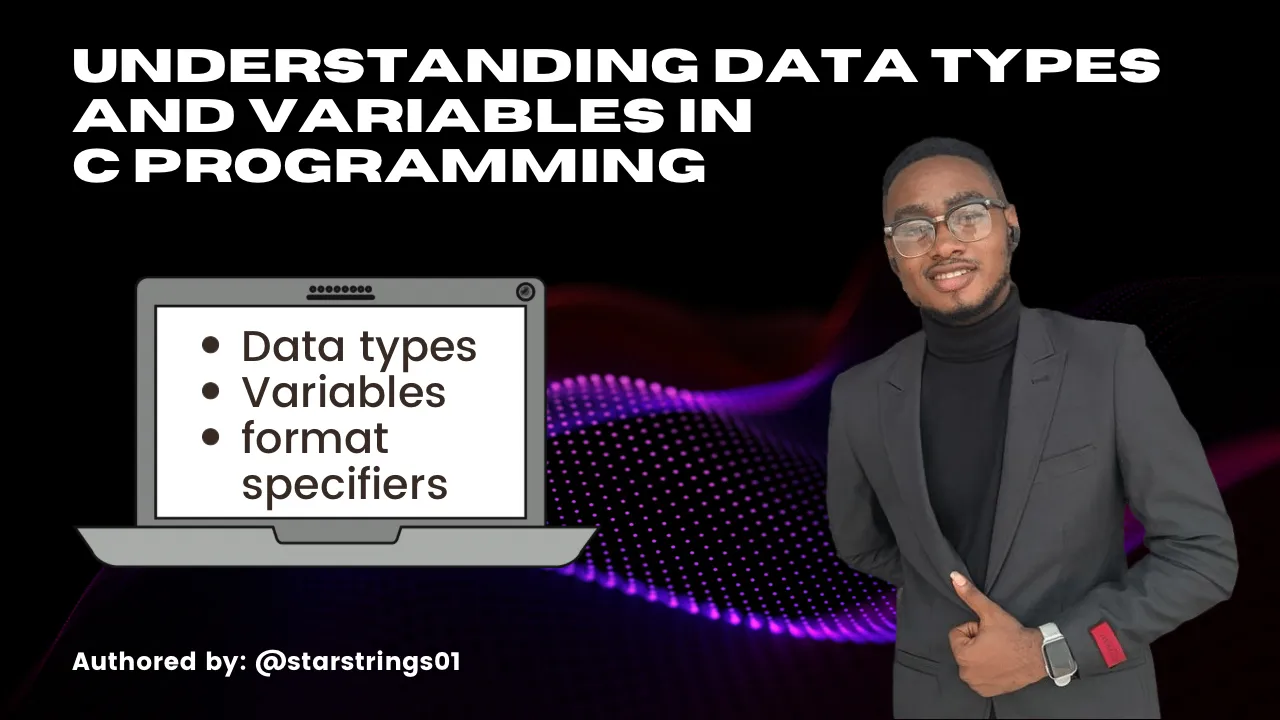 UNDERSTANDING DATA TYPES AND VARIABLES IN C PROGRAMMING

- Data types
- Variables
- format specifiers

Authored by: @starstrings01